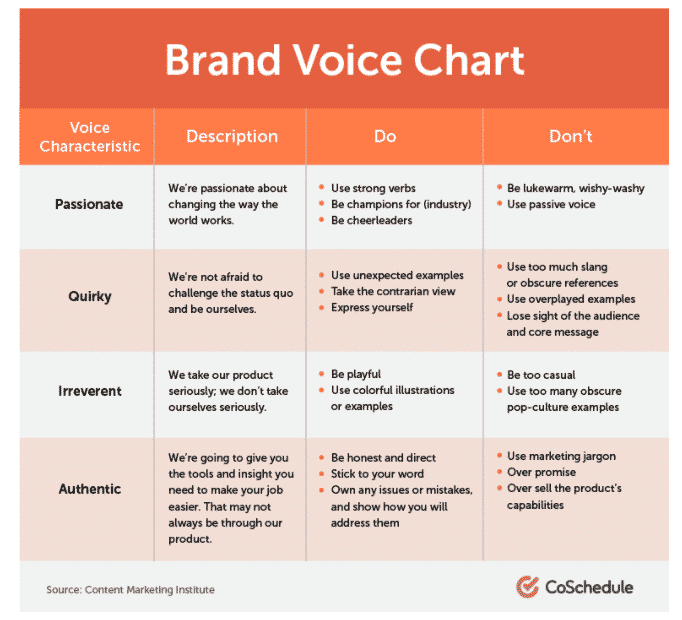 Brand Voice Chart

| Voice Characteristic | Description | Do | Don't |
|---|---|---|---|
| Passionate | We're passionate about changing the way the world works. | • Use strong verbs • Be champions for (industry) • Be cheerleaders | • Be lukewarm, wishy-washy • Use passive voice |
| Quirky | We're not afraid to challenge the status quo and be ourselves. | • Use unexpected examples • Take the contrarian view • Express yourself | • Use too much slang or obscure references • Use overplayed examples • Lose sight of the audience and core message |
| Irreverent | We take our product seriously; we don't take ourselves seriously. | • Be playful • Use colorful illustrations or examples | • Be too casual • Use too many obscure pop-culture examples |
| Authentic | We're going to give you the tools and insight you need to make your job easier. That may not always be through our product. | • Be honest and direct • Stick to your word • Own any issues or mistakes, and show how you will address them | • Use marketing jargon • Over promise • Over sell the product's capabilities |

Source: Content Marketing Institute

CoSchedule